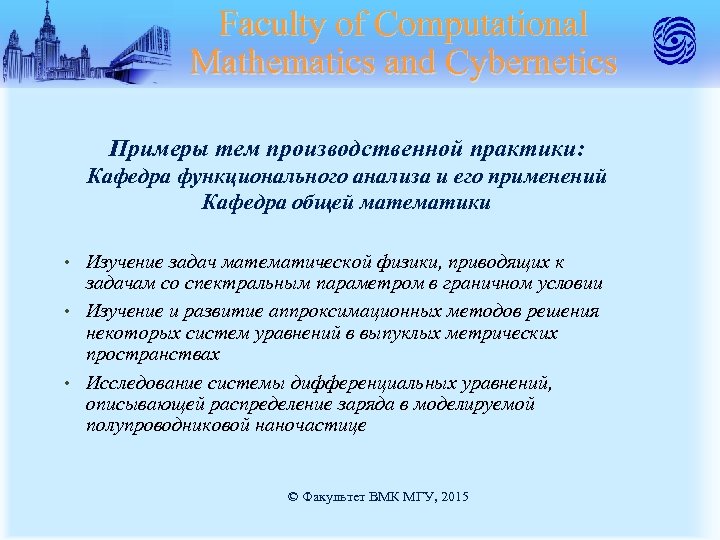 Faculty of Computational Mathematics and Cybernetics

Примеры тем производственной практики:
Кафедра функционального анализа и его применений
Кафедра общей математики

• Изучение задач математической физики, приводящих к задачам со спектральным параметром в граничном условии
• Изучение и развитие аппроксимационных методов решения некоторых систем уравнений в выпуклых метрических пространствах
• Исследование системы дифференциальных уравнений, описывающей распределение заряда в моделируемой полупроводниковой наночастице

© Факультет ВМК МГУ, 2015